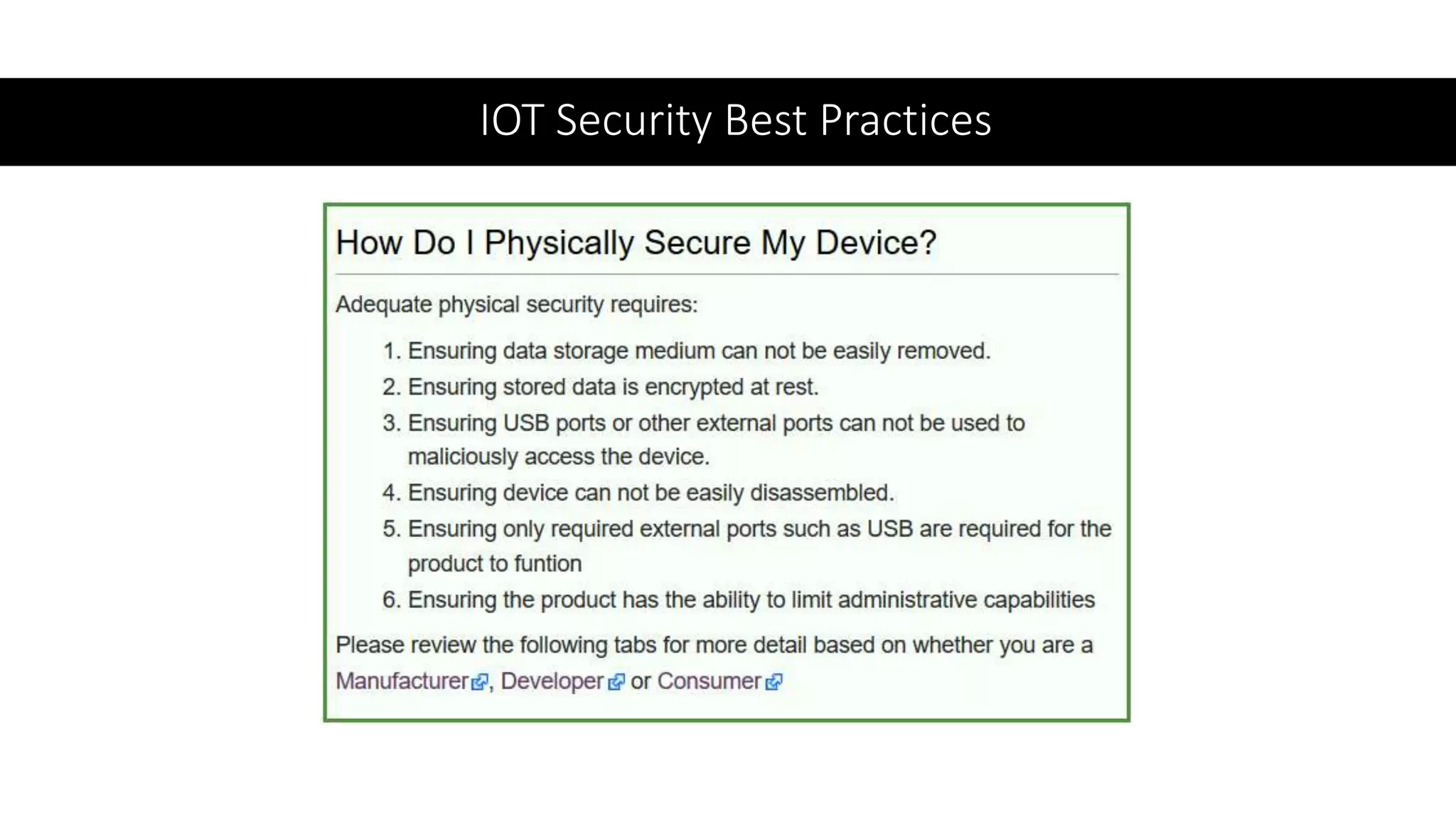 IOT Security Best Practices

How Do I Physically Secure My Device?

Adequate physical security requires:

1. Ensuring data storage medium can not be easily removed.
2. Ensuring stored data is encrypted at rest.
3. Ensuring USB ports or other external ports can not be used to maliciously access the device.
4. Ensuring device can not be easily disassembled.
5. Ensuring only required external ports such as USB are required for the product to funtion
6. Ensuring the product has the ability to limit administrative capabilities

Please review the following tabs for more detail based on whether you are a Manufacturer, Developer or Consumer